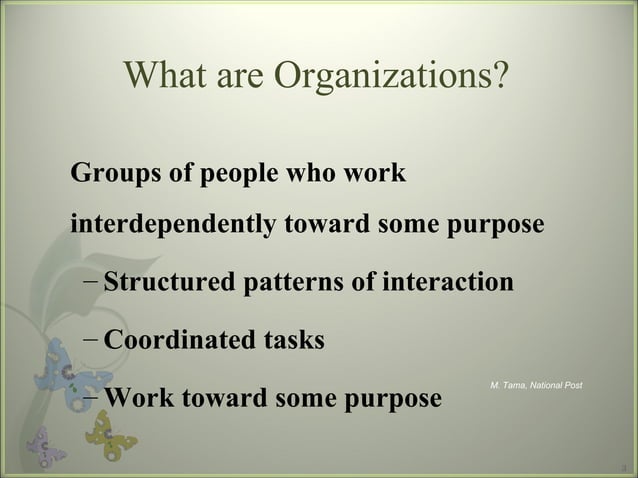 What are Organizations?

Groups of people who work interdependently toward some purpose

– Structured patterns of interaction

– Coordinated tasks

– Work toward some purpose

M. Tama, National Post

3